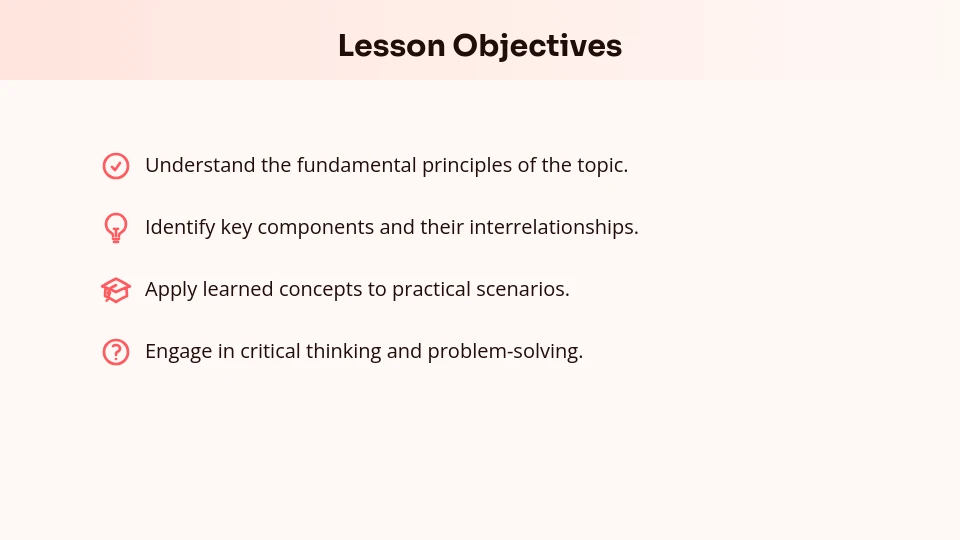 Lesson Objectives

Understand the fundamental principles of the topic.

Identify key components and their interrelationships.

Apply learned concepts to practical scenarios.

Engage in critical thinking and problem-solving.